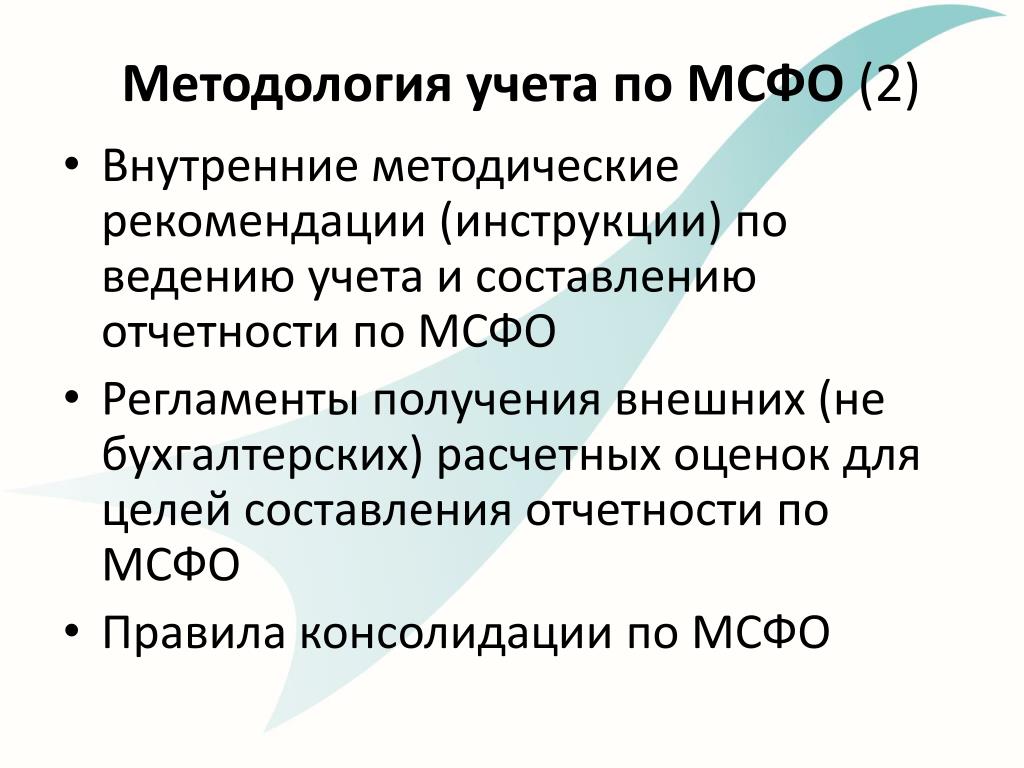 Методология учета по МСФО (2)

• Внутренние методические рекомендации (инструкции) по ведению учета и составлению отчетности по МСФО

• Регламенты получения внешних (не бухгалтерских) расчетных оценок для целей составления отчетности по МСФО

• Правила консолидации по МСФО